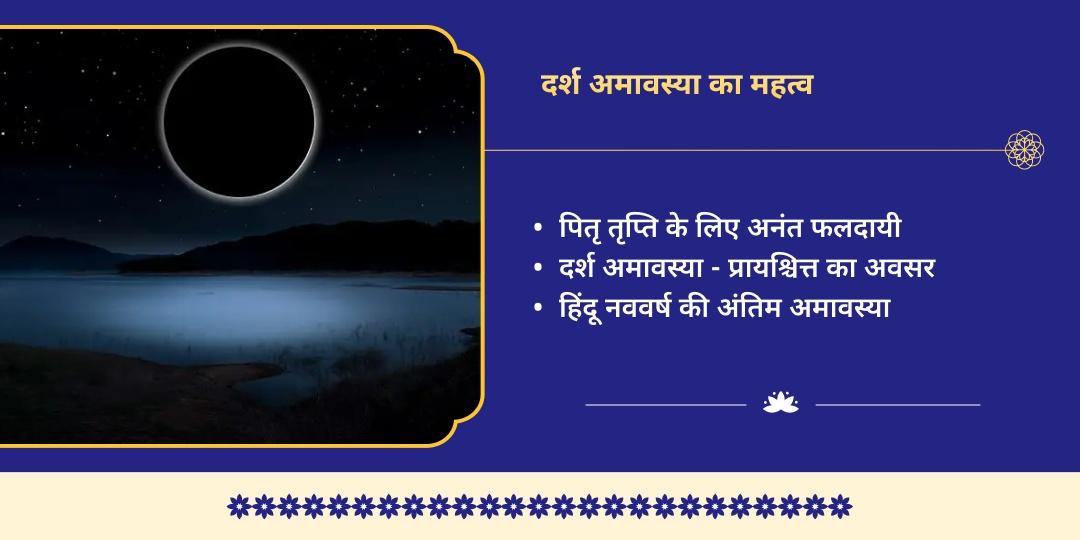 दर्श अमावस्या का महत्व

• पितृ तृप्ति के लिए अनंत फलदायी
• दर्श अमावस्या - प्रायश्चित्त का अवसर
• हिंदू नववर्ष की अंतिम अमावस्या